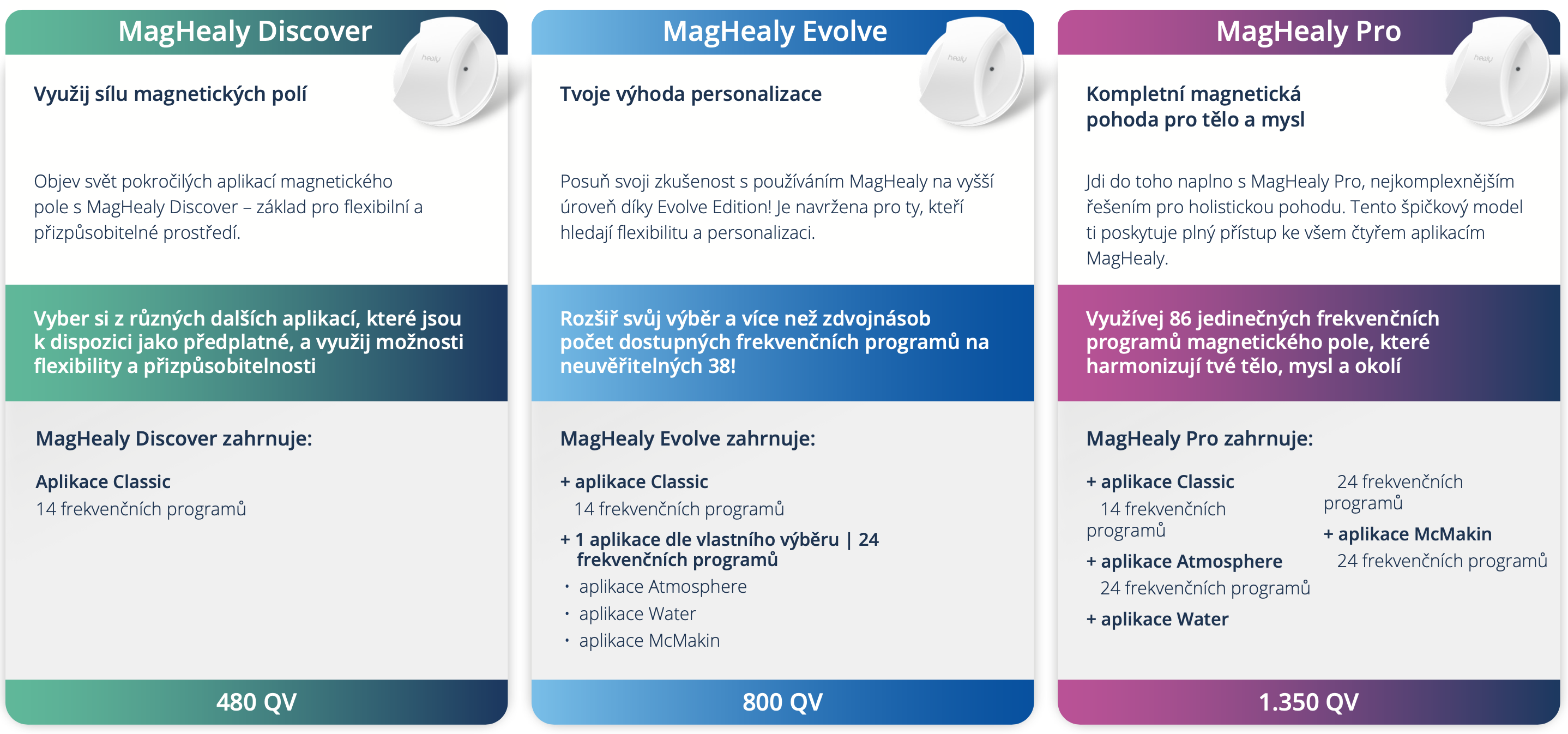 MagHealy Discover

healy

Využij sílu magnetických polí

Objev svět pokročilých aplikací magnetického pole s MagHealy Discover – základ pro flexibilní a přizpůsobitelné prostředí.

Vyber si z různých dalších aplikací, které jsou k dispozici jako předplatné, a využij možnosti flexibility a přizpůsobitelnosti

MagHealy Discover zahrnuje:

Aplikace Classic
14 frekvenčních programů

480 QV

MagHealy Evolve

healy

Tvoje výhoda personalizace

Posuň svoji zkušenost s používáním MagHealy na vyšší úroveň díky Evolve Edition! Je navržena pro ty, kteří hledají flexibilitu a personalizaci.

Rozšiř svůj výběr a více než zdvojnásob počet dostupných frekvenčních programů na neuvěřitelných 38!

MagHealy Evolve zahrnuje:

+ aplikace Classic
14 frekvenčních programů

+ 1 aplikace dle vlastního výběru | 24 frekvenčních programů
• aplikace Atmosphere
• aplikace Water
• aplikace McMakin

800 QV

MagHealy Pro

healy

Kompletní magnetická pohoda pro tělo a mysl

Jdi do toho naplno s MagHealy Pro, nejkomplexnějším řešením pro holistickou pohodu. Tento špičkový model ti poskytuje plný přístup ke všem čtyřem aplikacím MagHealy.

Využívej 86 jedinečných frekvenčních programů magnetického pole, které harmonizují tvé tělo, mysl a okolí

MagHealy Pro zahrnuje:

+ aplikace Classic
14 frekvenčních programů

+ aplikace Atmosphere
24 frekvenčních programů

+ aplikace Water
24 frekvenčních programů

+ aplikace McMakin
24 frekvenčních programů

1.350 QV